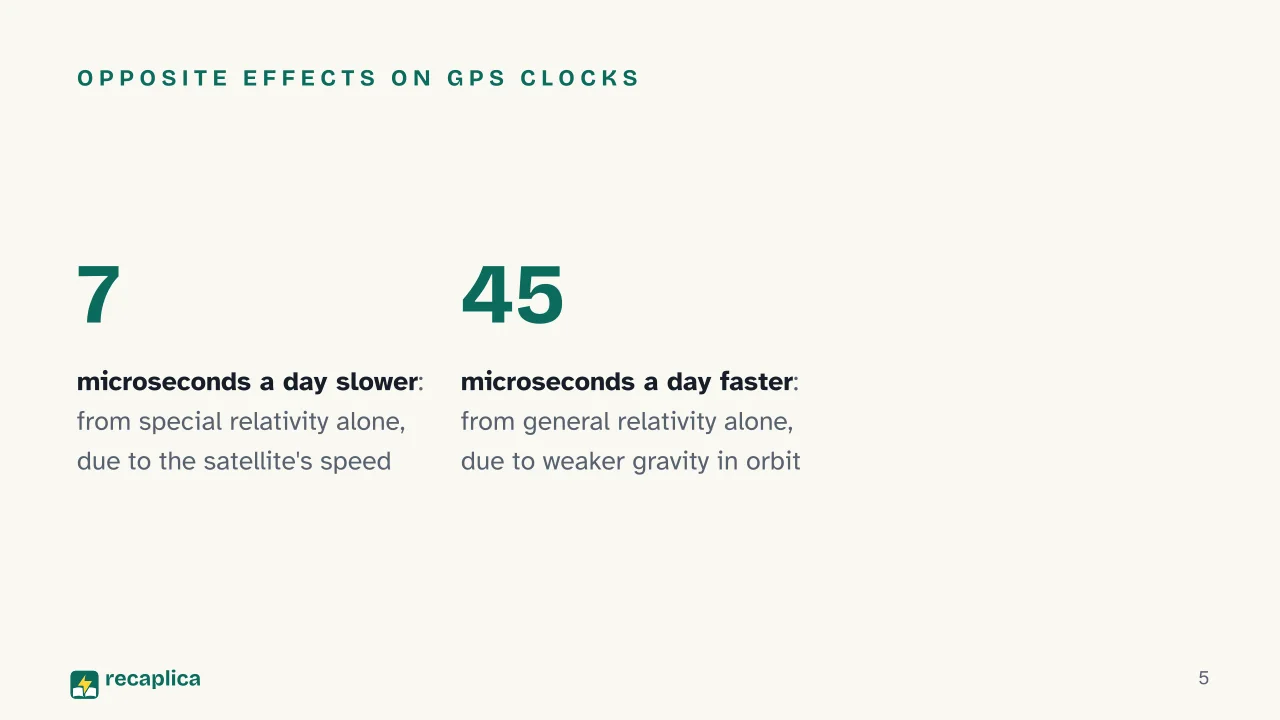 OPPOSITE EFFECTS ON GPS CLOCKS

7

microseconds a day slower: from special relativity alone, due to the satellite's speed

45

microseconds a day faster: from general relativity alone, due to weaker gravity in orbit

recaplica

5